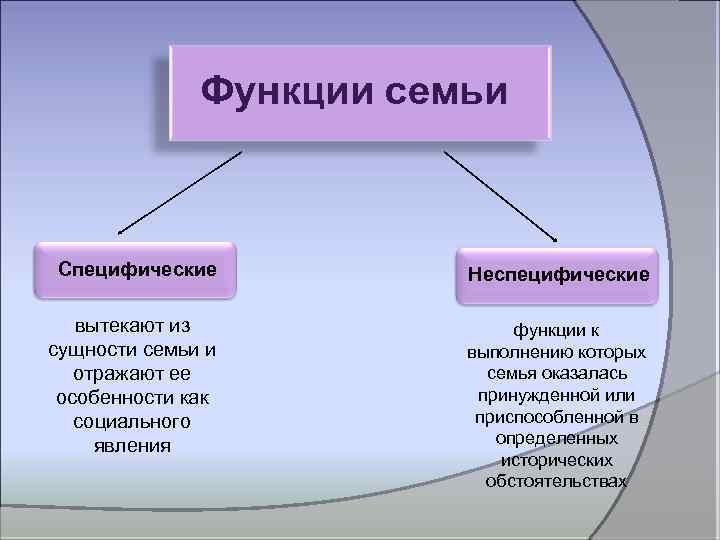 Функции семьи

Специфические

вытекают из сущности семьи и отражают ее особенности как социального явления

Неспецифические

функции к выполнению которых семья оказалась принужденной или приспособленной в определенных исторических обстоятельствах